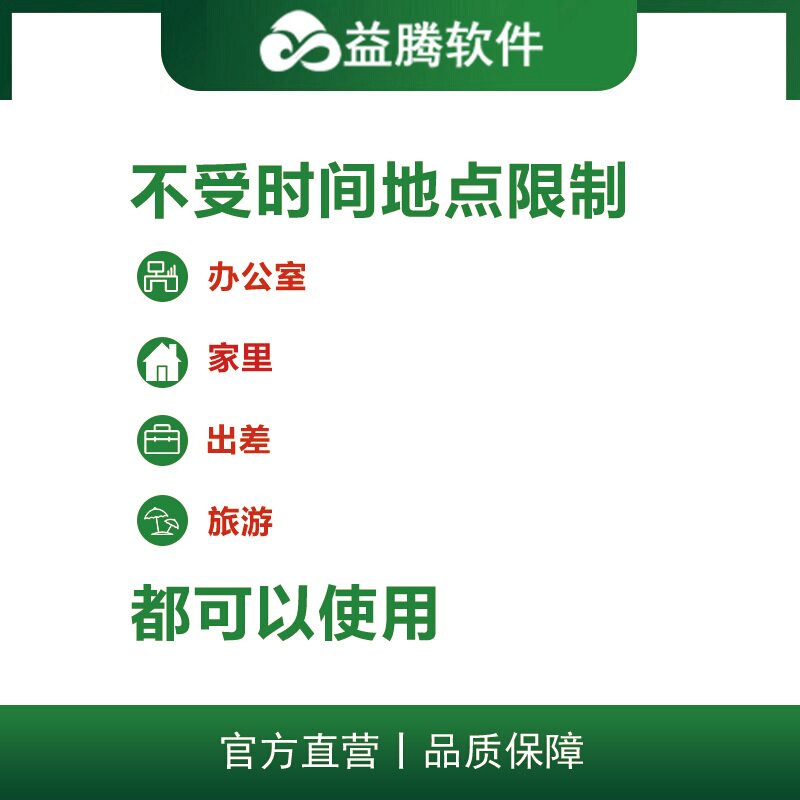 益腾软件

不受时间地点限制

办公室

家里

出差

旅游

都可以使用

官方直营 | 品质保障